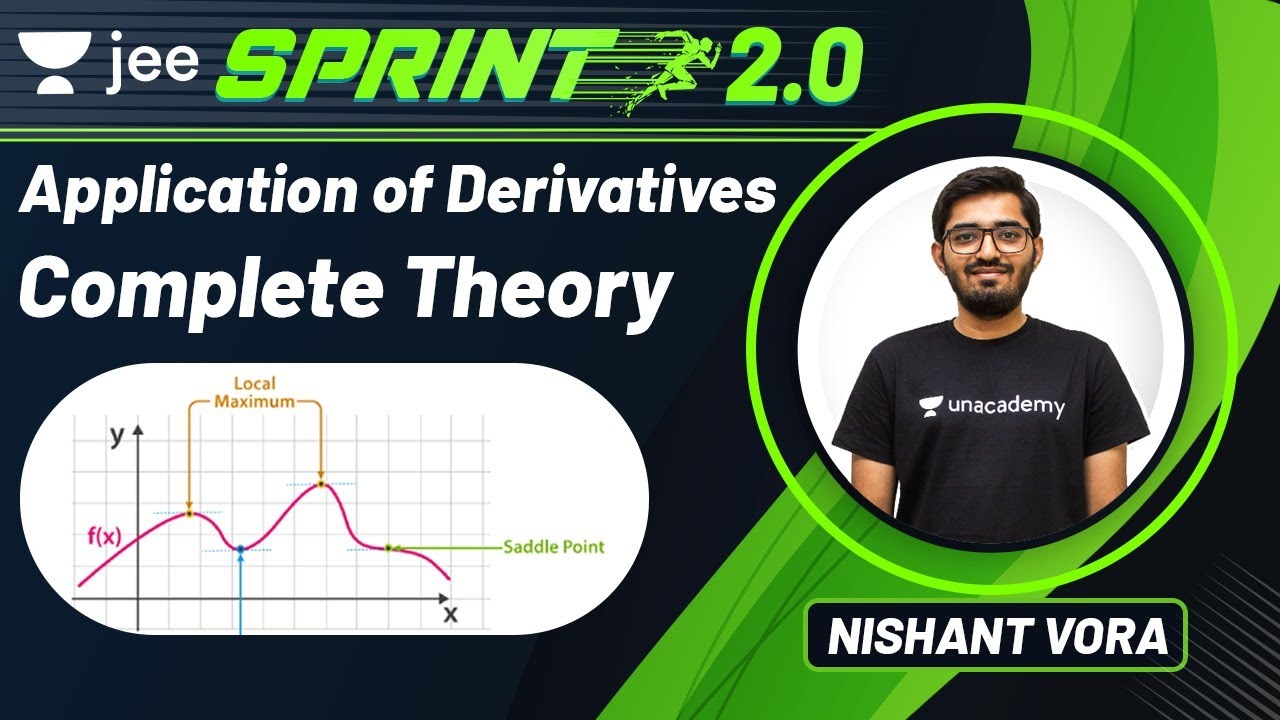 jee SPRINT 2.0

Application of Derivatives

Complete Theory

Local Maximum

y

f(x)

Saddle Point

x

unacademy

NISHANT VORA